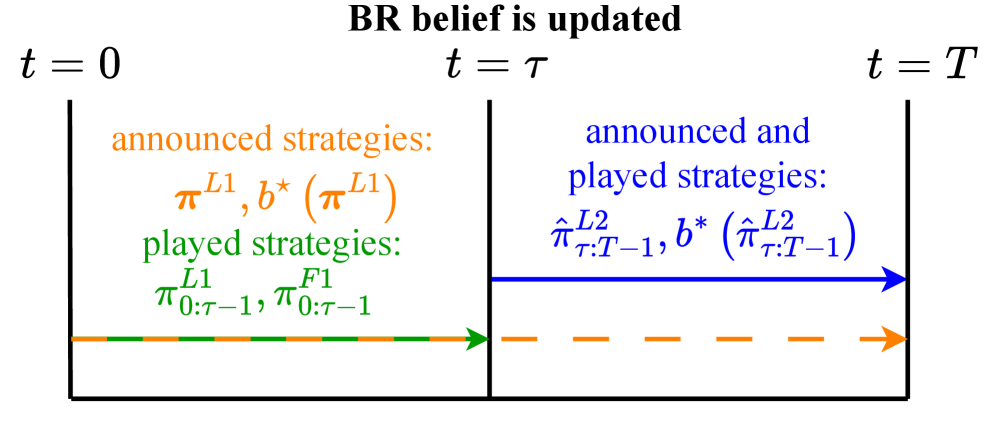 BR belief is updated

$t = 0$

$t = \tau$

$t = T$

announced strategies:

$\boldsymbol{\pi}^{L1}, b^{\star}\left(\boldsymbol{\pi}^{L1}\right)$

played strategies:

$\pi^{L1}_{0:\tau-1}, \pi^{F1}_{0:\tau-1}$

announced and played strategies:

$\hat{\pi}^{L2}_{\tau:T-1}, b^{*}\left(\hat{\pi}^{L2}_{\tau:T-1}\right)$